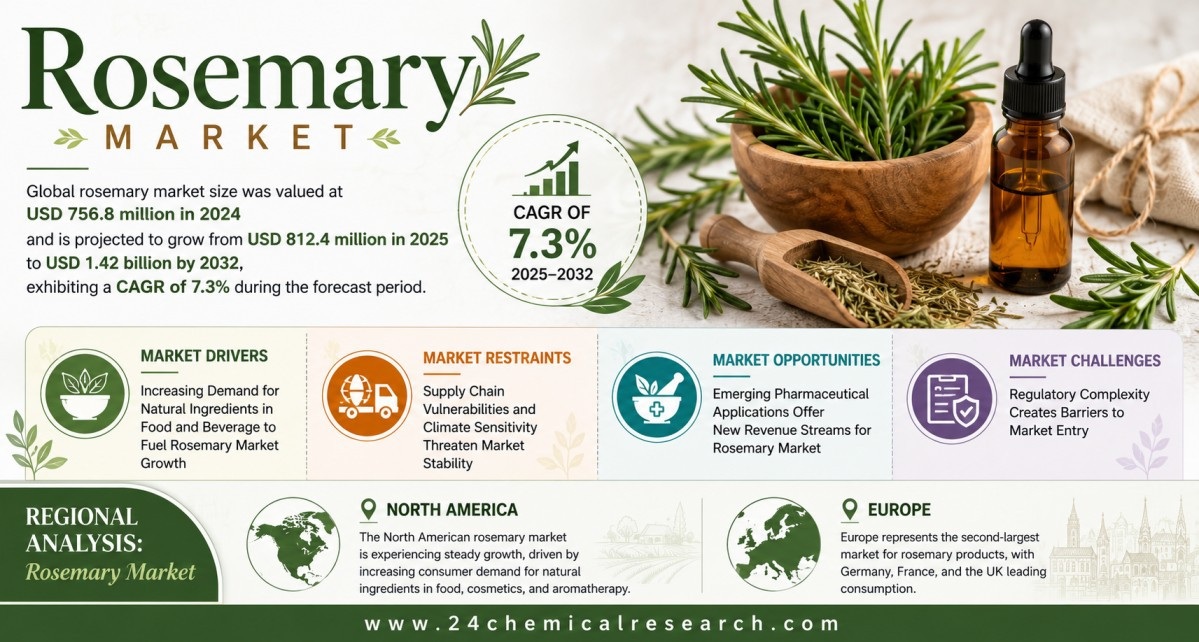 Rosemary
MARKET

Global rosemary market size was valued at USD 756.8 million in 2024 and is projected to grow from USD 812.4 million in 2025 to USD 1.42 billion by 2032, exhibiting a CAGR of 7.3% during the forecast period.

CAGR OF
7.3%
2025–2032

MARKET DRIVERS
Increasing Demand for Natural Ingredients in Food and Beverage to Fuel Rosemary Market Growth

MARKET RESTRAINTS
Supply Chain Vulnerabilities and Climate Sensitivity Threaten Market Stability

MARKET OPPORTUNITIES
Emerging Pharmaceutical Applications Offer New Revenue Streams for Rosemary Market

MARKET CHALLENGES
Regulatory Complexity Creates Barriers to Market Entry

REGIONAL ANALYSIS:
Rosemary Market

NORTH AMERICA
The North American rosemary market is experiencing steady growth, driven by increasing consumer demand for natural ingredients in food, cosmetics, and aromatherapy.

EUROPE
Europe represents the second-largest market for rosemary products, with Germany, France, and the UK leading consumption.

www.24chemicalresearch.com